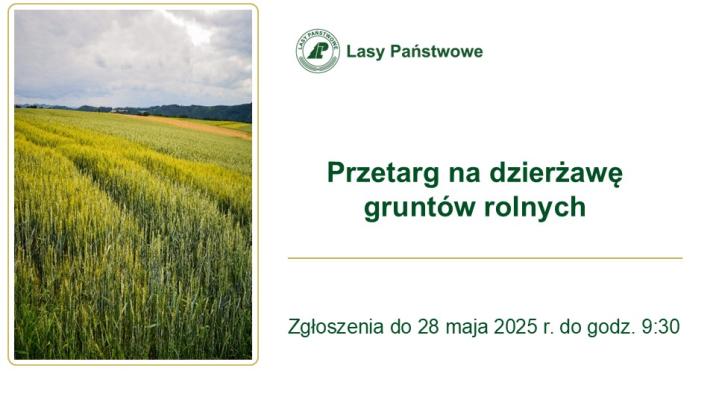 LASY PAŃSTWOWE

Lasy Państwowe

Przetarg na dzierżawę gruntów rolnych

Zgłoszenia do 28 maja 2025 r. do godz. 9:30